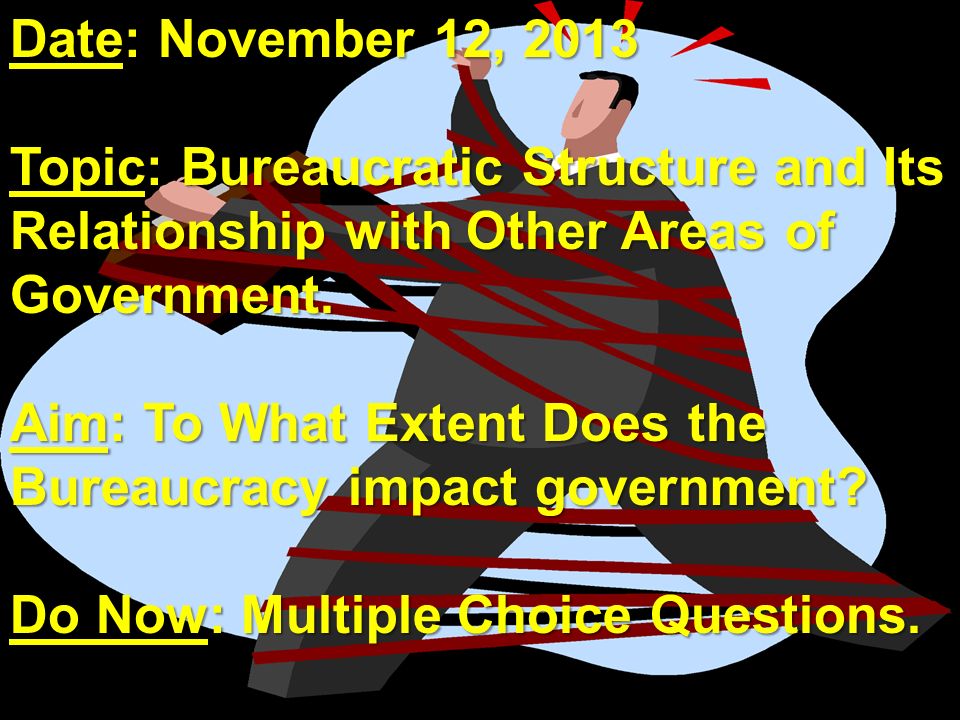 Date: November 12, 2013

Topic: Bureaucratic Structure and Its Relationship with Other Areas of Government.

Aim: To What Extent Does the Bureaucracy impact government?

Do Now: Multiple Choice Questions.